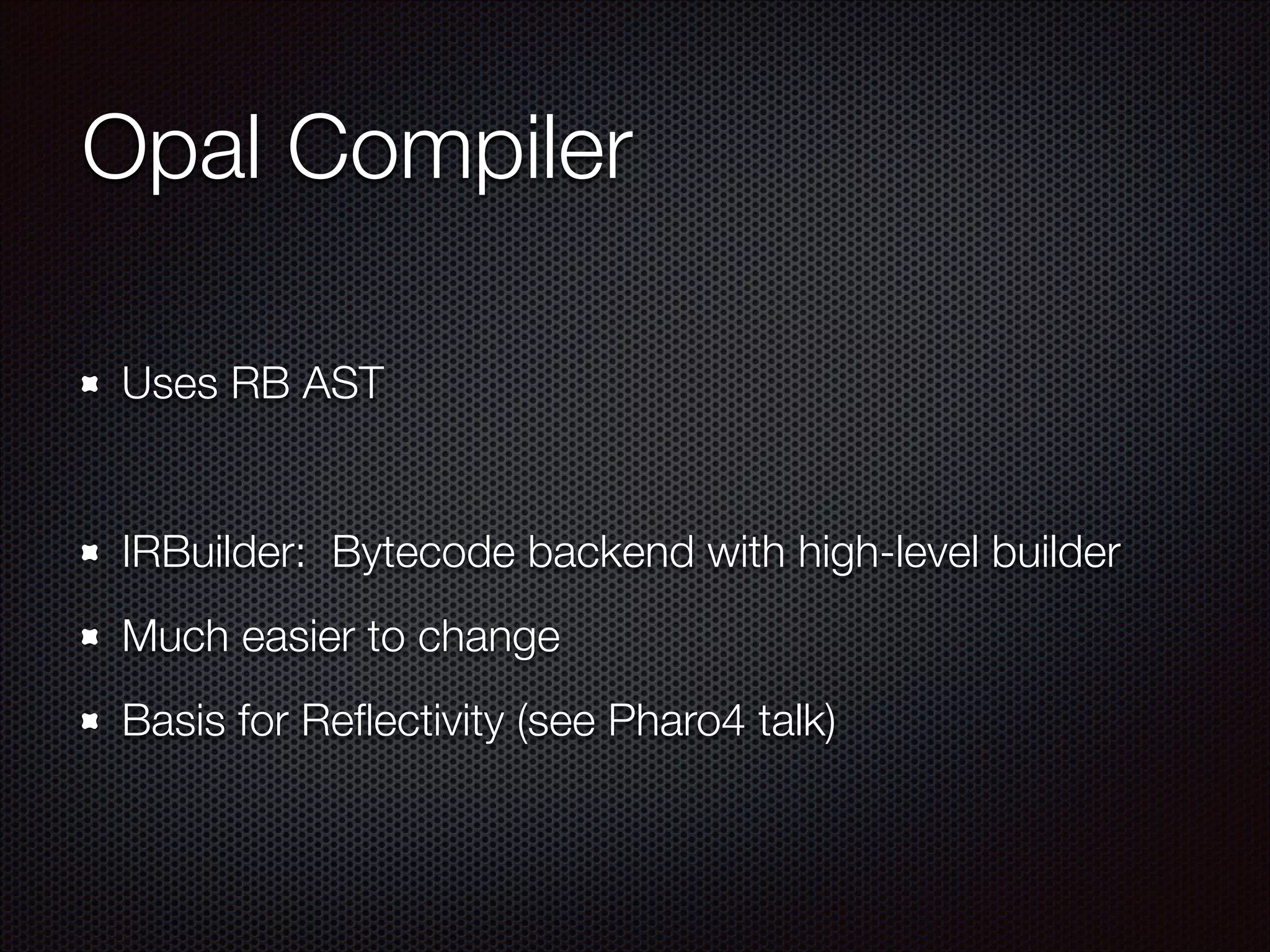 Opal Compiler

Uses RB AST

IRBuilder: Bytecode backend with high-level builder

Much easier to change

Basis for Reflectivity (see Pharo4 talk)